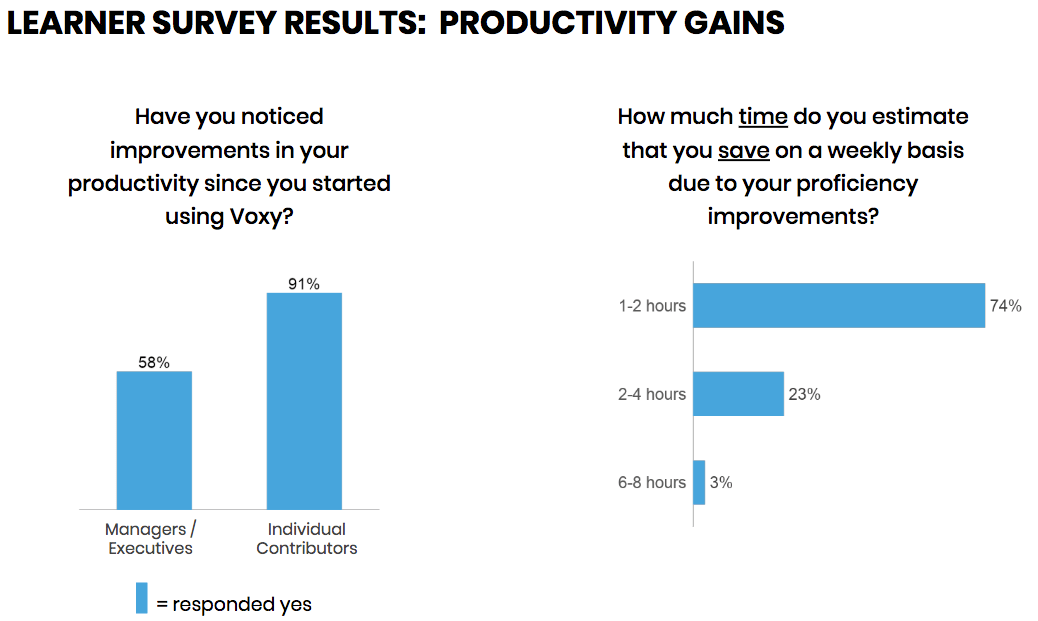 LEARNER SURVEY RESULTS: PRODUCTIVITY GAINS

Have you noticed improvements in your productivity since you started using Voxy?

58%

91%

Managers / Executives

Individual Contributors

= responded yes

How much time do you estimate that you save on a weekly basis due to your proficiency improvements?

1-2 hours

74%

2-4 hours

23%

6-8 hours

3%